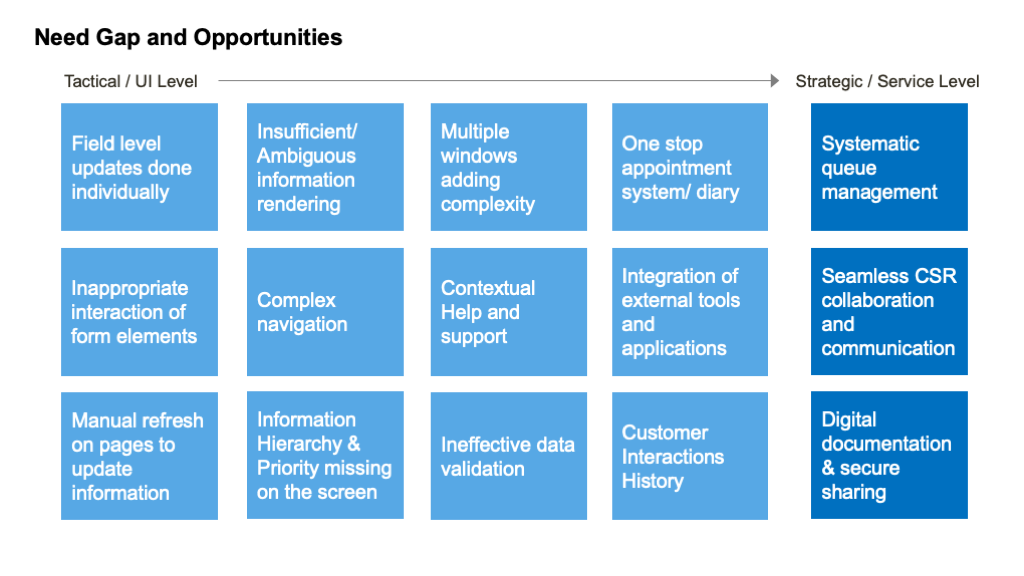 Need Gap and Opportunities

Tactical / UI Level

Strategic / Service Level

Field level updates done individually

Insufficient/ Ambiguous information rendering

Multiple windows adding complexity

One stop appointment system/ diary

Systematic queue management

Inappropriate interaction of form elements

Complex navigation

Contextual Help and support

Integration of external tools and applications

Seamless CSR collaboration and communication

Manual refresh on pages to update information

Information Hierarchy & Priority missing on the screen

Ineffective data validation

Customer Interactions History

Digital documentation & secure sharing